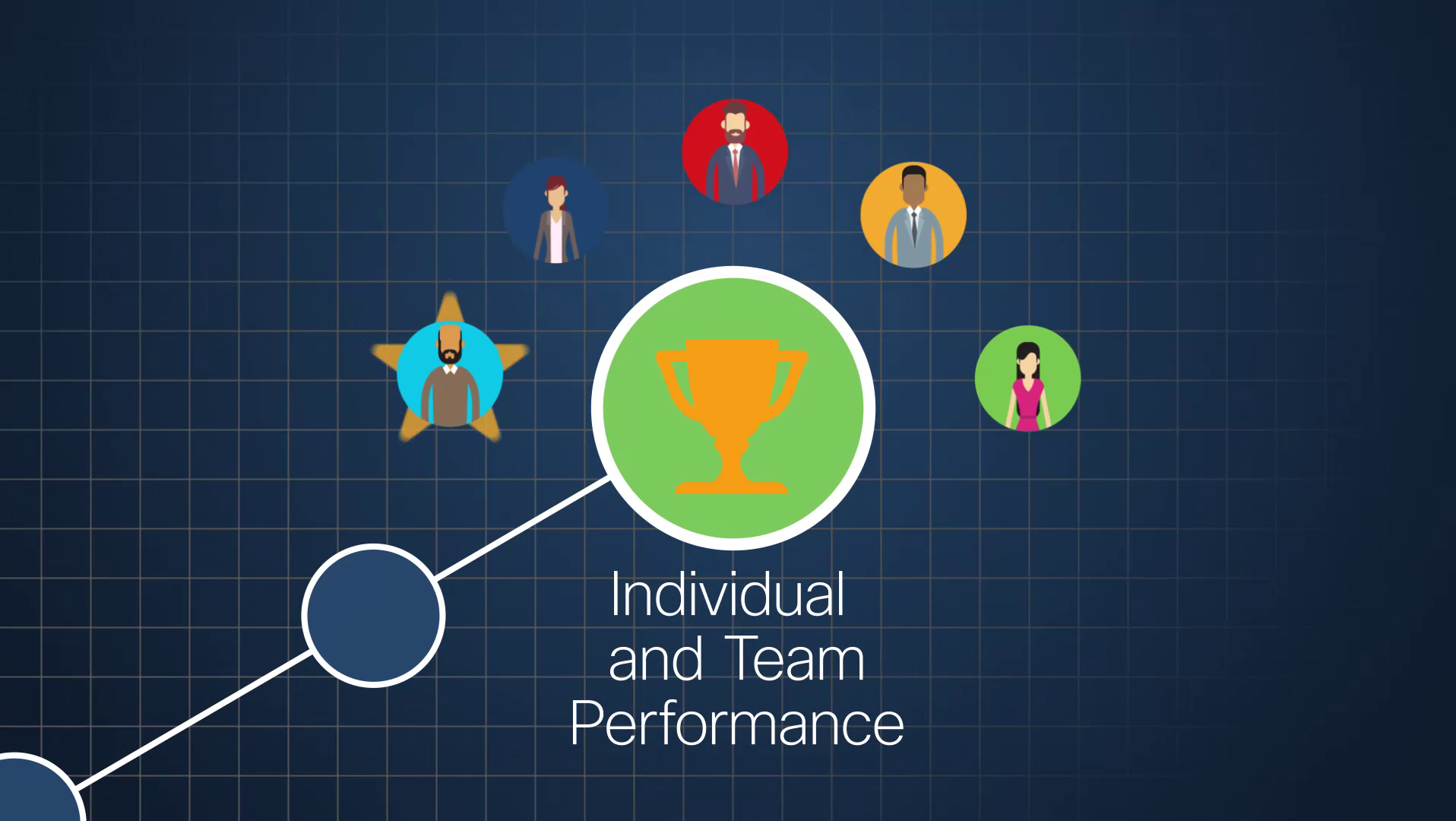 Individual
and Team
Performance